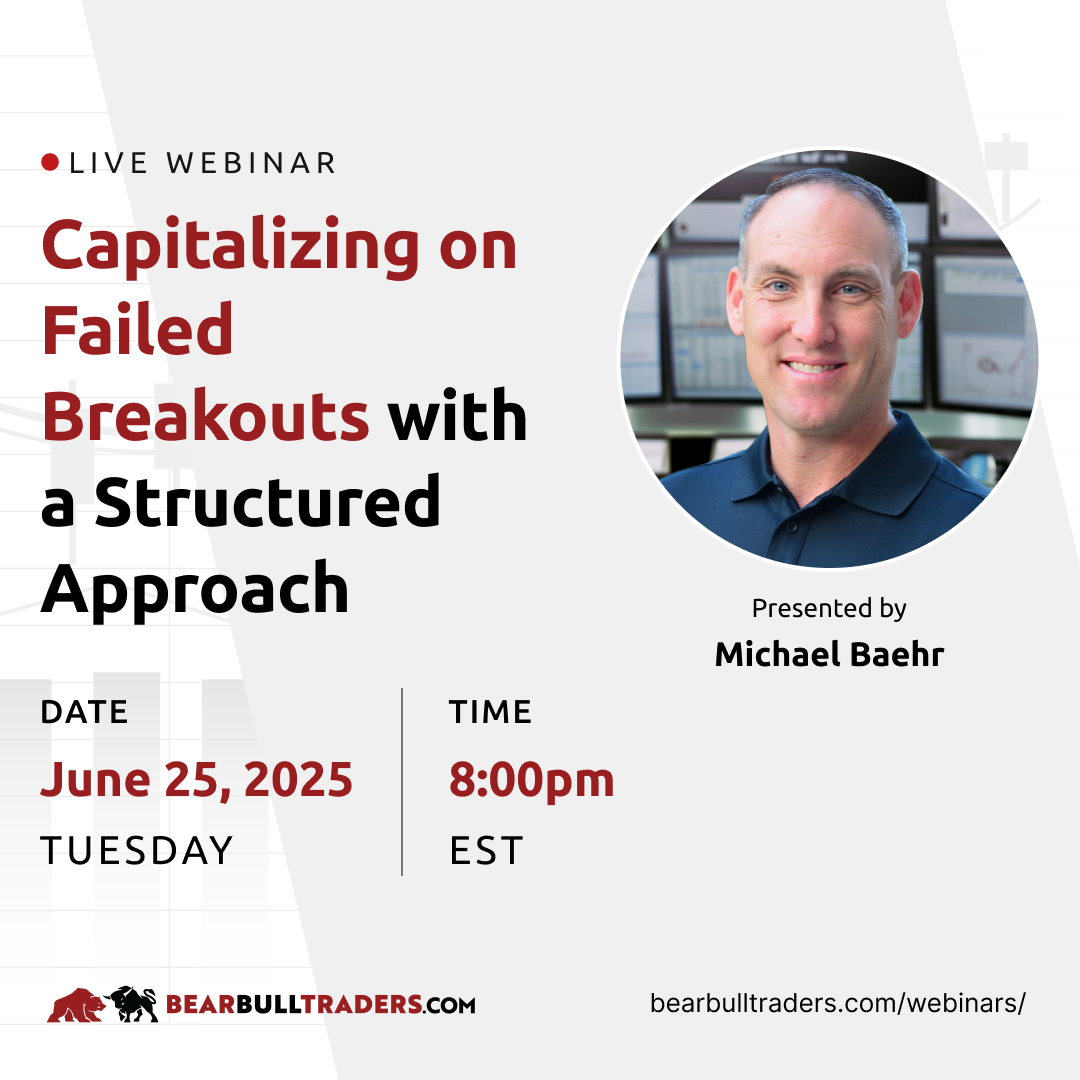 LIVE WEBINAR

Capitalizing on Failed Breakouts with a Structured Approach

Presented by
Michael Baehr

DATE
June 25, 2025
TUESDAY

TIME
8:00pm
EST

BEARBULLTRADERS.COM

bearbulltraders.com/webinars/